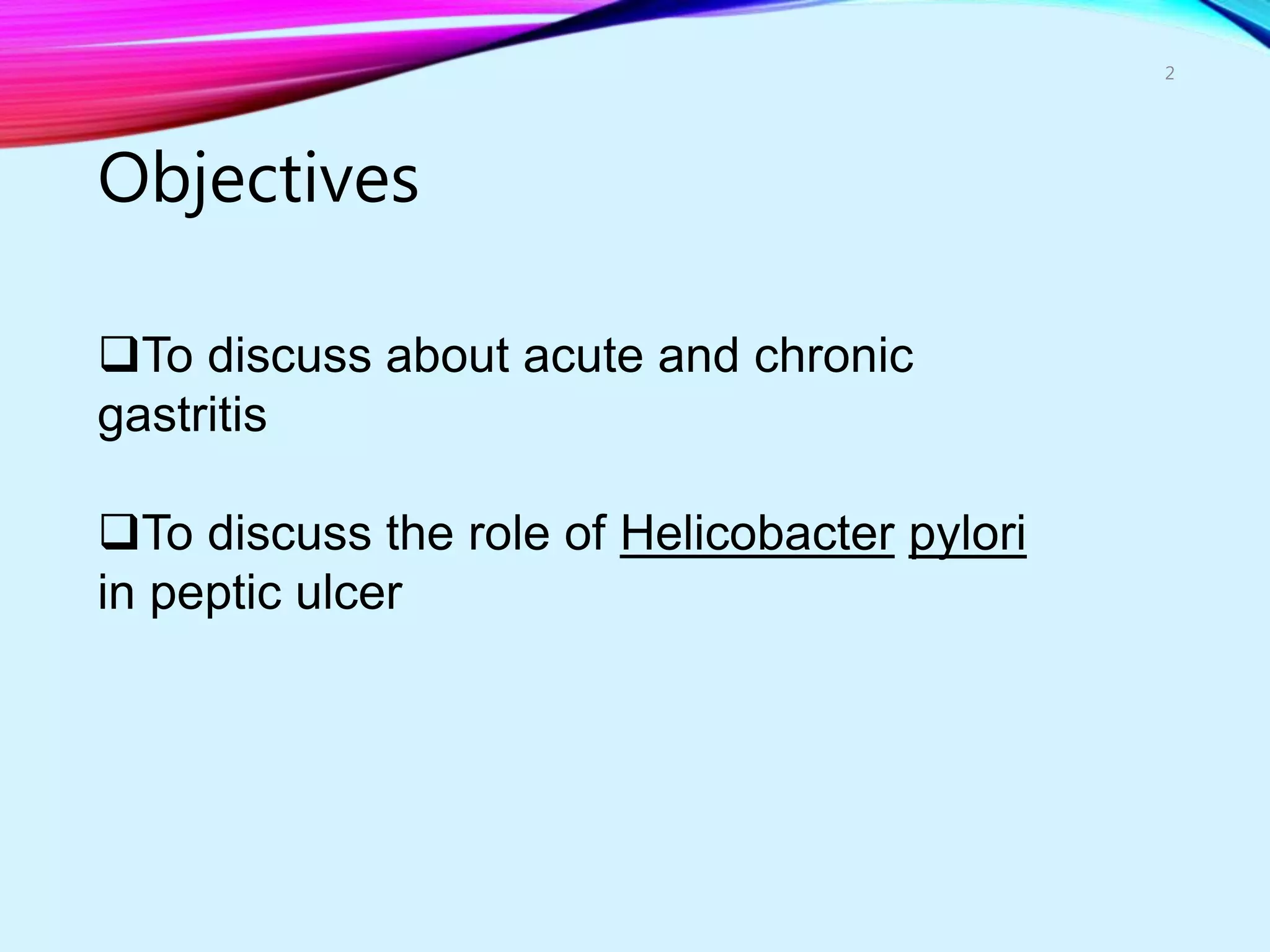 2

Objectives

❑To discuss about acute and chronic gastritis

❑To discuss the role of Helicobacter pylori in peptic ulcer